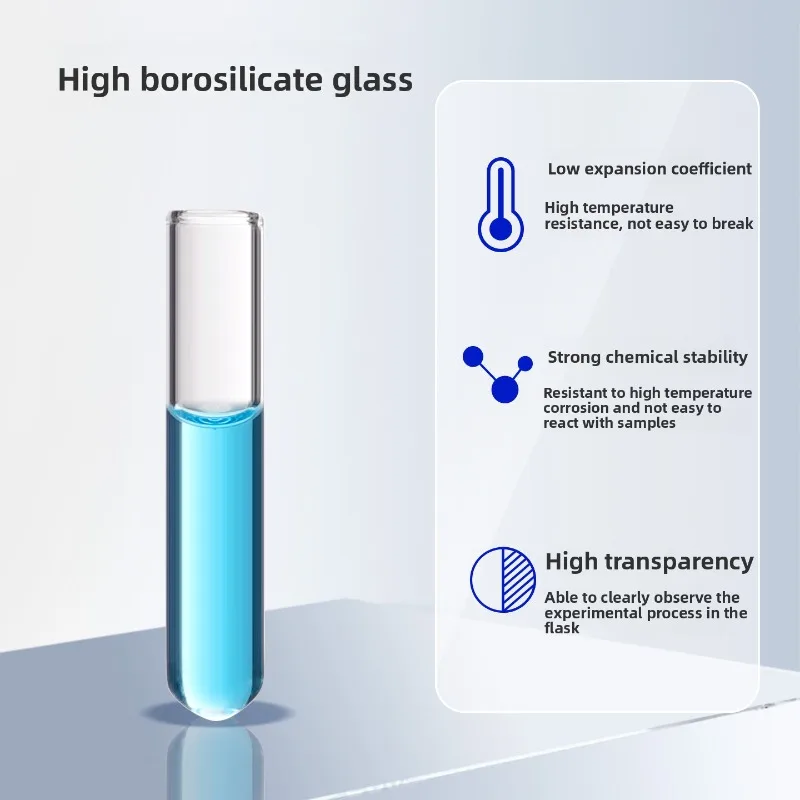 High borosilicate glass

Low expansion coefficient

High temperature resistance, not easy to break

Strong chemical stability

Resistant to high temperature corrosion and not easy to react with samples

High transparency

Able to clearly observe the experimental process in the flask